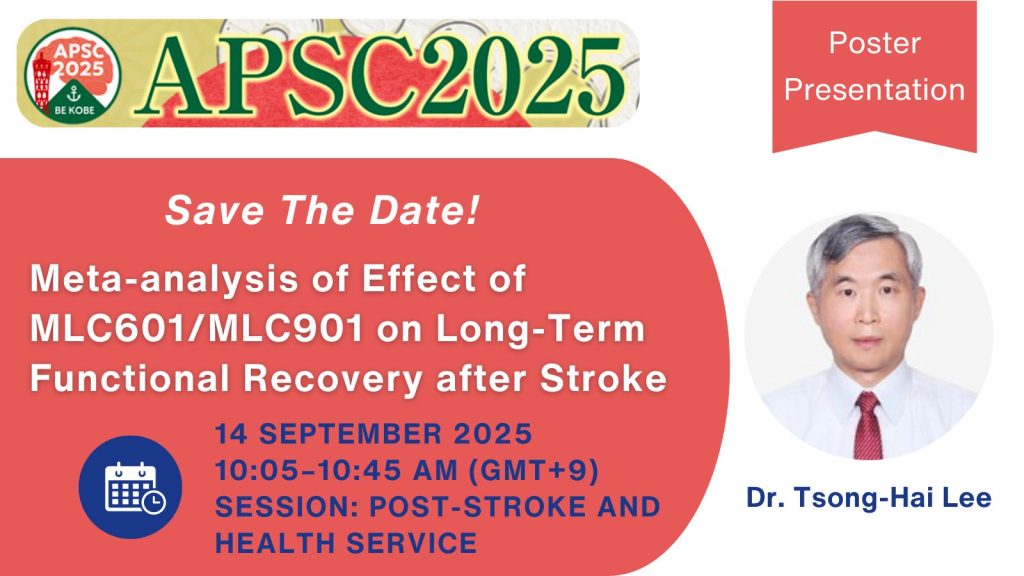 APSC 2025
BE KOBE
APSC2025

Poster Presentation

Save The Date!

Meta-analysis of Effect of MLC601/MLC901 on Long-Term Functional Recovery after Stroke

14 SEPTEMBER 2025
10:05-10:45 AM (GMT+9)
SESSION: POST-STROKE AND HEALTH SERVICE

Dr. Tsong-Hai Lee